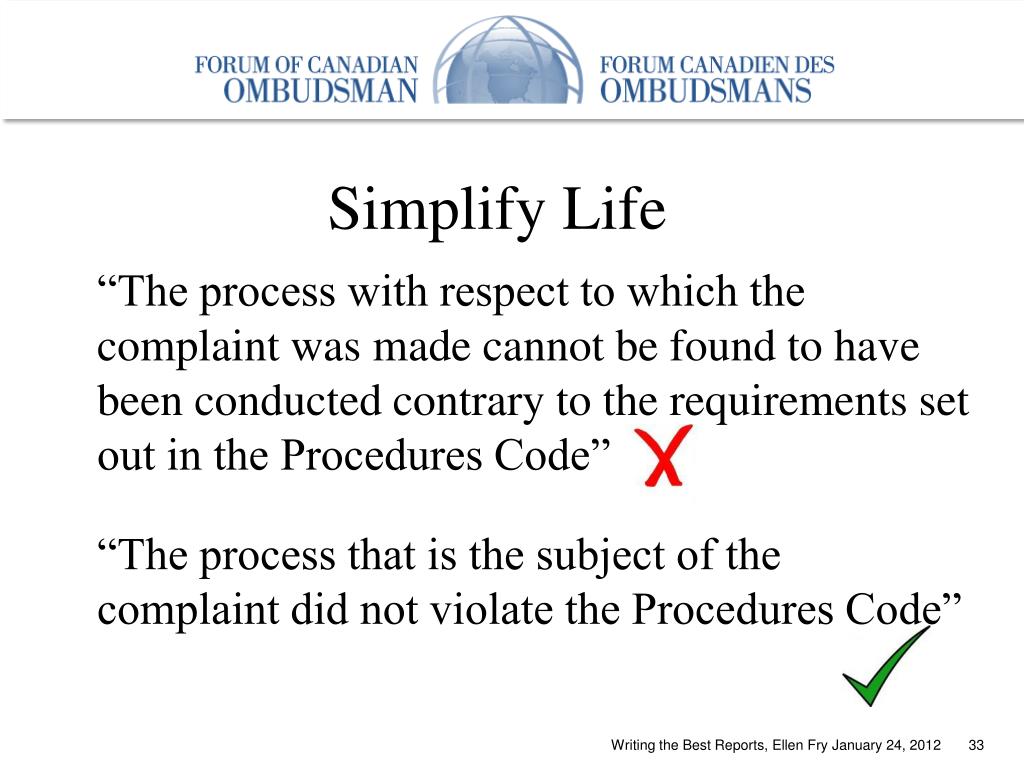 FORUM OF CANADIAN OMBUDSMAN

FORUM CANADIEN DES OMBUDSMANS

Simplify Life

“The process with respect to which the complaint was made cannot be found to have been conducted contrary to the requirements set out in the Procedures Code”

“The process that is the subject of the complaint did not violate the Procedures Code”

Writing the Best Reports, Ellen Fry January 24, 2012 33